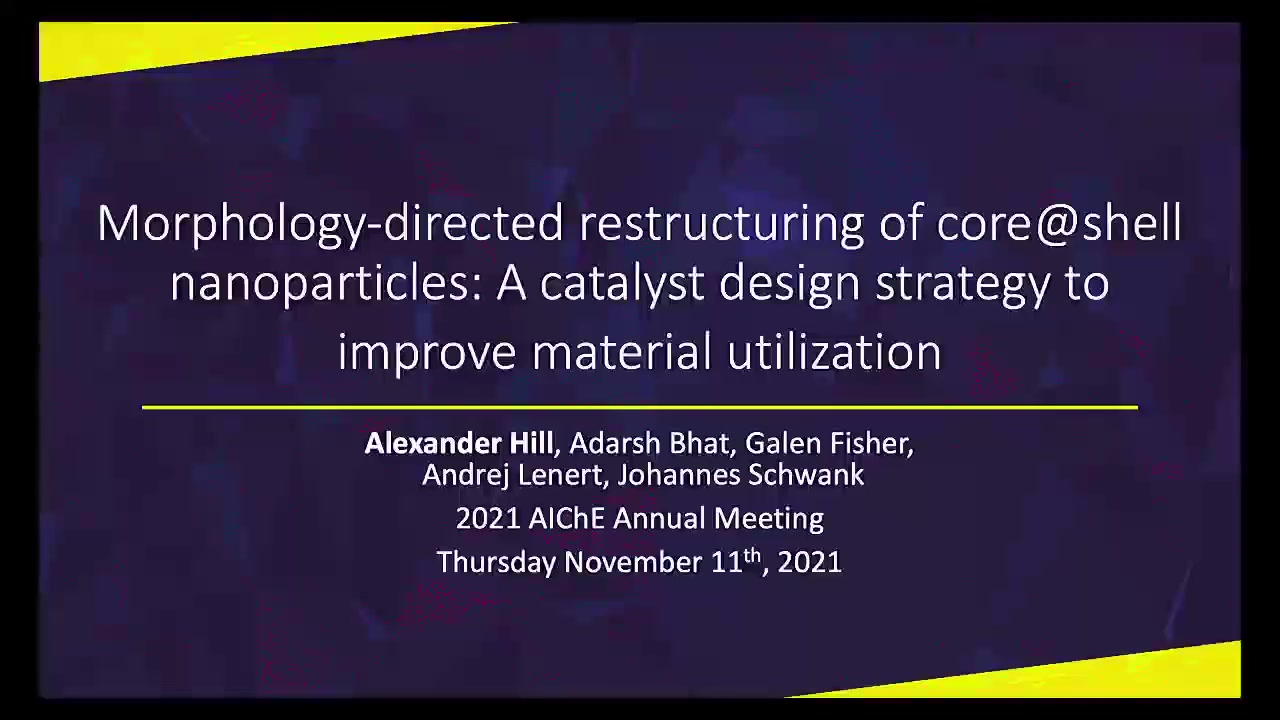 Morphology-directed restructuring of core@shell nanoparticles: A catalyst design strategy to improve material utilization

Alexander Hill, Adarsh Bhat, Galen Fisher, Andrej Lenert, Johannes Schwank

2021 AIChE Annual Meeting

Thursday November 11$^{th}$, 2021